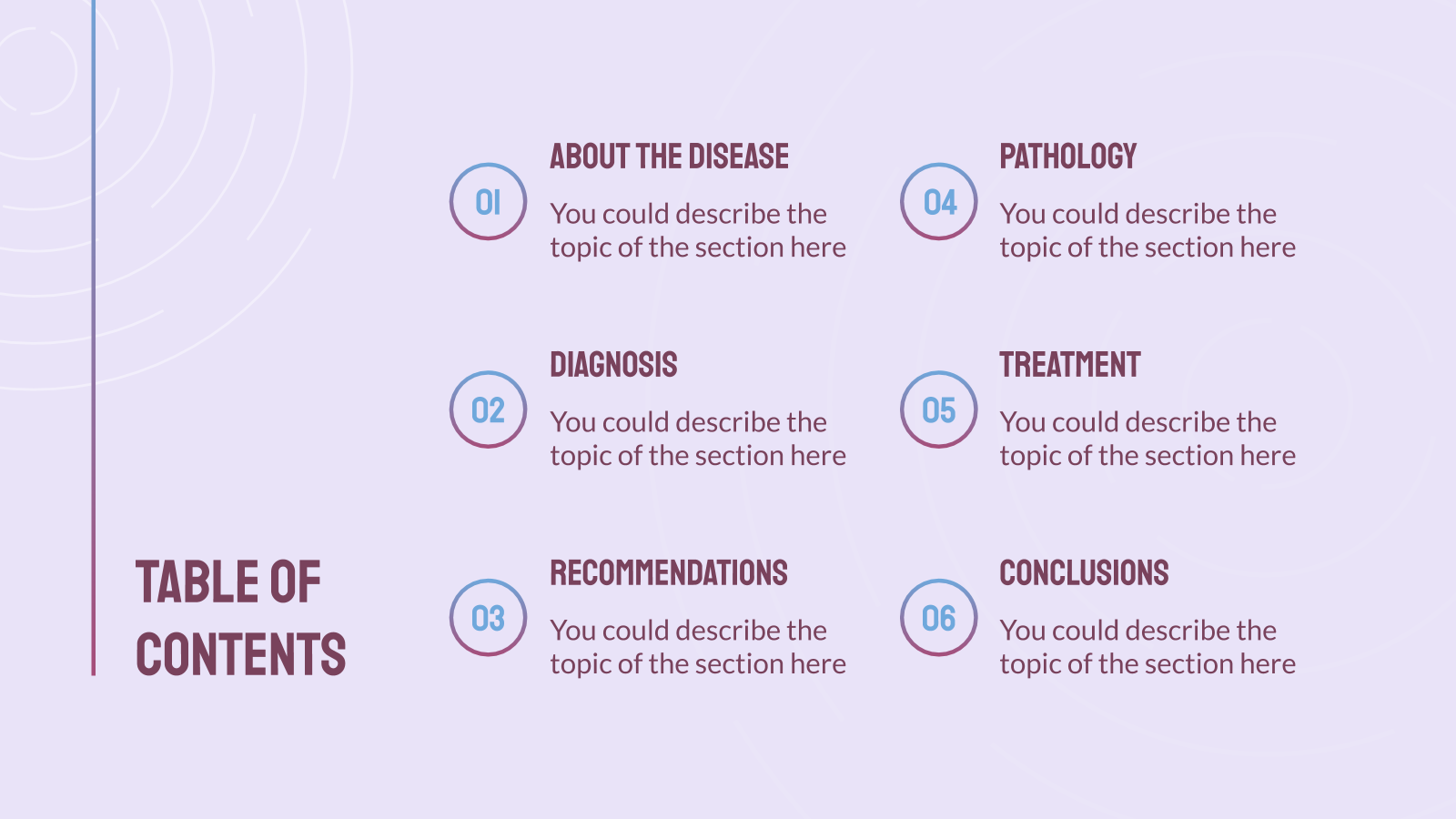 TABLE OF CONTENTS

01
ABOUT THE DISEASE
You could describe the topic of the section here

02
DIAGNOSIS
You could describe the topic of the section here

03
RECOMMENDATIONS
You could describe the topic of the section here

04
PATHOLOGY
You could describe the topic of the section here

05
TREATMENT
You could describe the topic of the section here

06
CONCLUSIONS
You could describe the topic of the section here